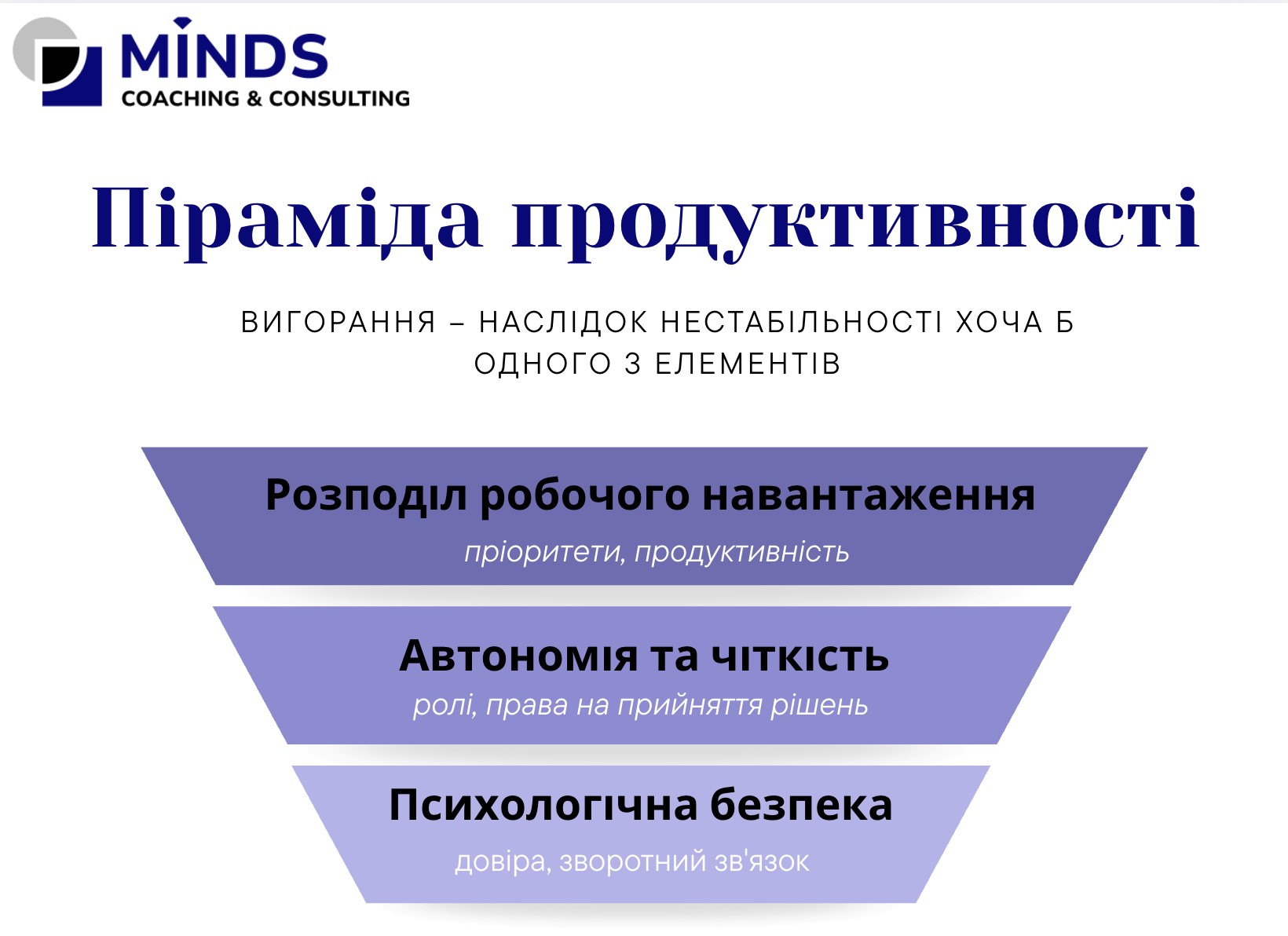 MINDS
COACHING & CONSULTING

Піраміда продуктивності

ВИГОРАННЯ – НАСЛІДОК НЕСТАБІЛЬНОСТІ ХОЧА Б ОДНОГО З ЕЛЕМЕНТІВ

Розподіл робочого навантаження
пріоритети, продуктивність

Автономія та чіткість
ролі, права на прийняття рішень

Психологічна безпека
довіра, зворотний зв'язок